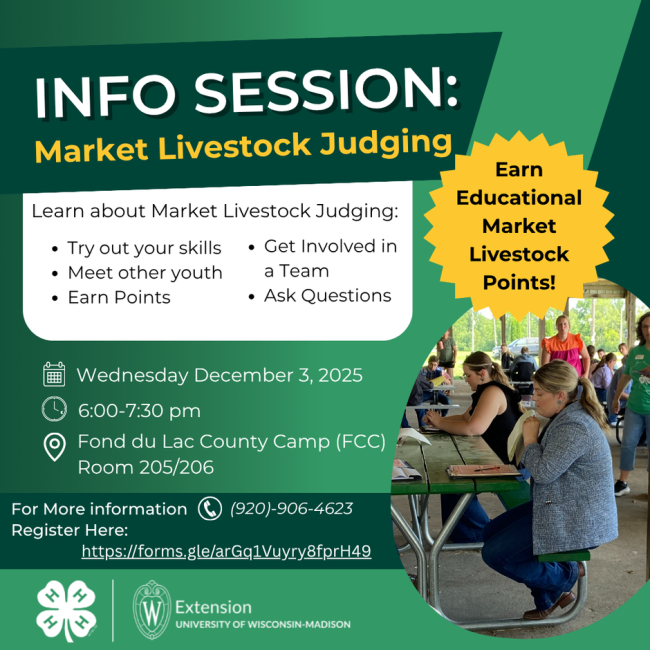 INFO SESSION:
Market Livestock Judging

Earn Educational Market Livestock Points!

Learn about Market Livestock Judging:

- Try out your skills
- Meet other youth
- Earn Points
- Get Involved in a Team
- Ask Questions

Wednesday December 3, 2025

6:00-7:30 pm

Fond du Lac County Camp (FCC) Room 205/206

For More information (920)-906-4623
Register Here:
https://forms.gle/arGq1Vuyry8fprH49

H H H H

W Extension
UNIVERSITY OF WISCONSIN-MADISON